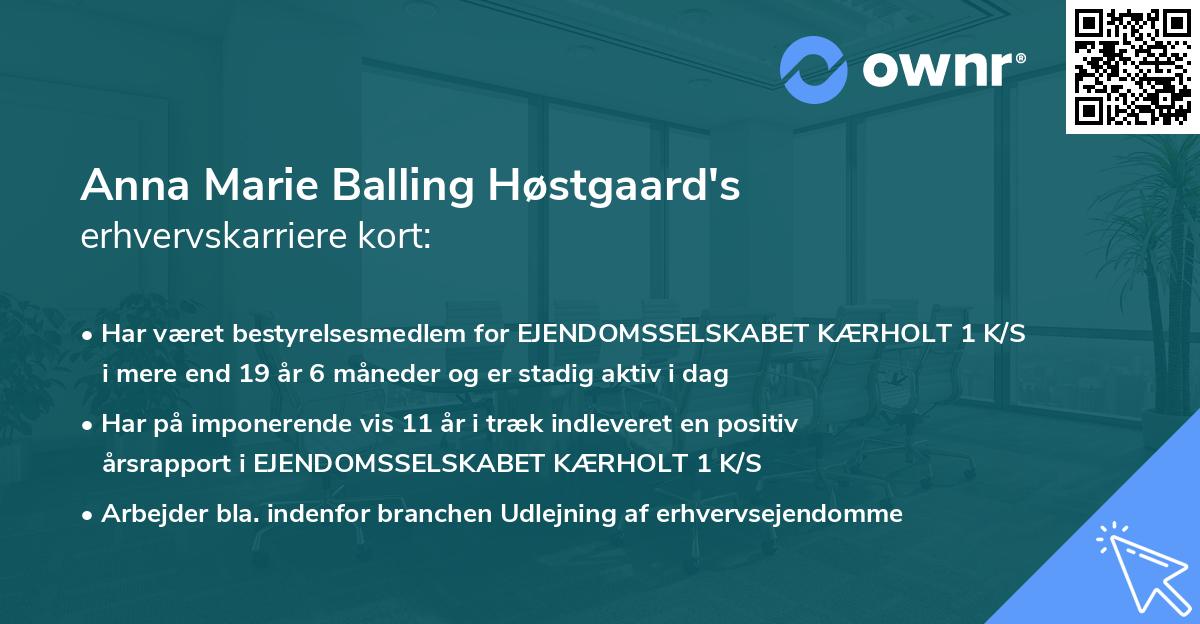 ownr®

Anna Marie Balling Høstgaard's
erhvervskarriere kort:

• Har været bestyrelsesmedlem for EJENDOMSSELSKABET KÆRHOLT 1 K/S i mere end 19 år 6 måneder og er stadig aktiv i dag

• Har på imponerende vis 11 år i træk indleveret en positiv årsrapport i EJENDOMSSELSKABET KÆRHOLT 1 K/S

• Arbejder bla. indenfor branchen Udlejning af erhvervsejendomme